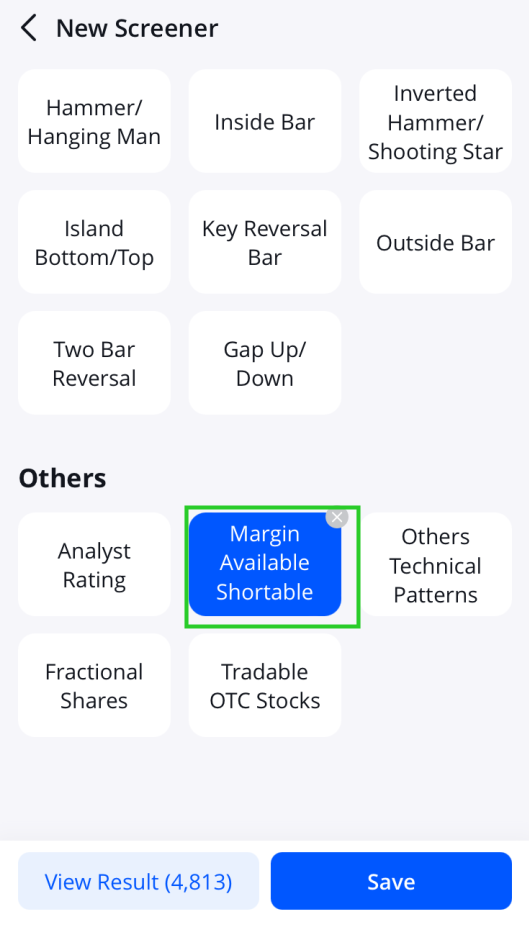 New Screener

Hammer/ Hanging Man

Inside Bar

Inverted Hammer/ Shooting Star

Island Bottom/Top

Key Reversal Bar

Outside Bar

Two Bar Reversal

Gap Up/ Down

Others

Analyst Rating

Margin Available Shortable

Others Technical Patterns

Fractional Shares

Tradable OTC Stocks

View Result (4,813)

Save